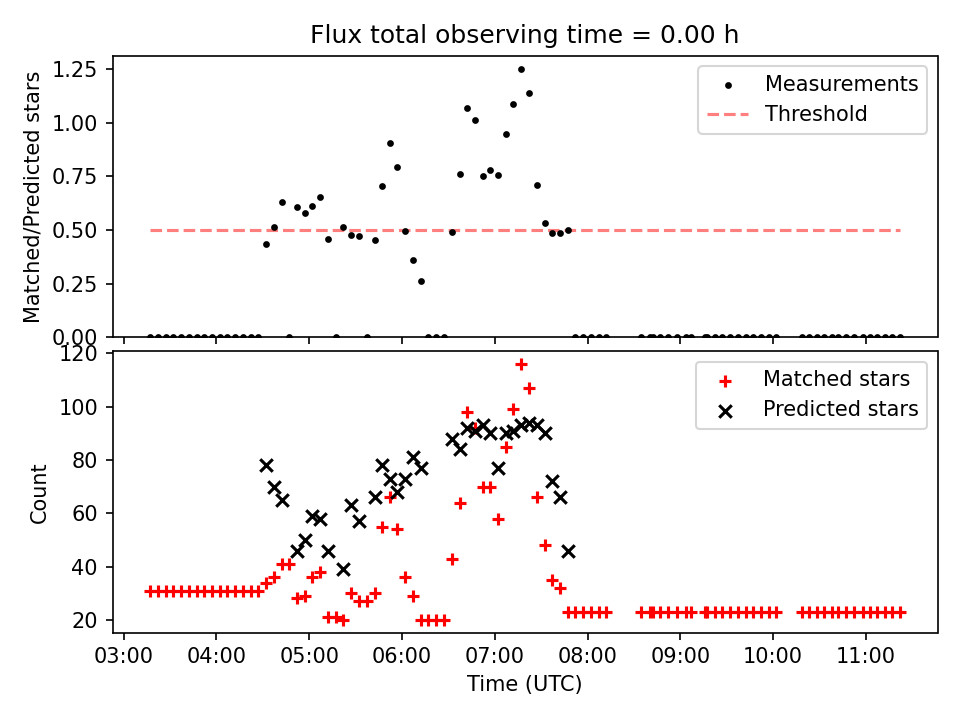 Flux total observing time = 0.00 h

Matched/Predicted stars

1.25
1.00
0.75
0.50
0.25
0.00

Measurements
Threshold

Count

120
100
80
60
40
20

Matched stars
Predicted stars

03:00 04:00 05:00 06:00 07:00 08:00 09:00 10:00 11:00

Time (UTC)